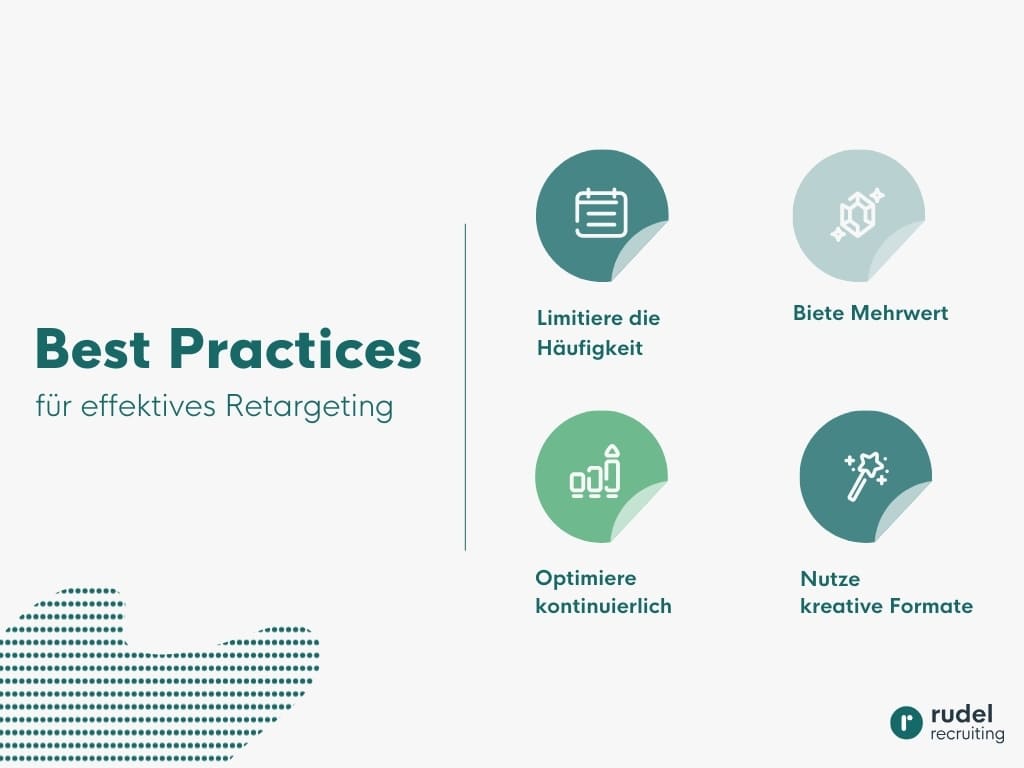 Best Practices
für effektives Retargeting

Limitiere die Häufigkeit

Biete Mehrwert

Optimiere kontinuierlich

Nutze kreative Formate

r rudel recruiting